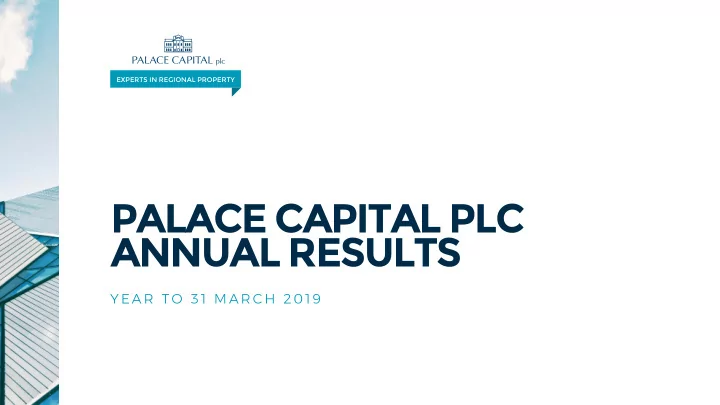 PALACE CAPITAL plc

EXPERTS IN REGIONAL PROPERTY

PALACE CAPITAL PLC ANNUAL RESULTS

YEAR TO 31 MARCH 2019